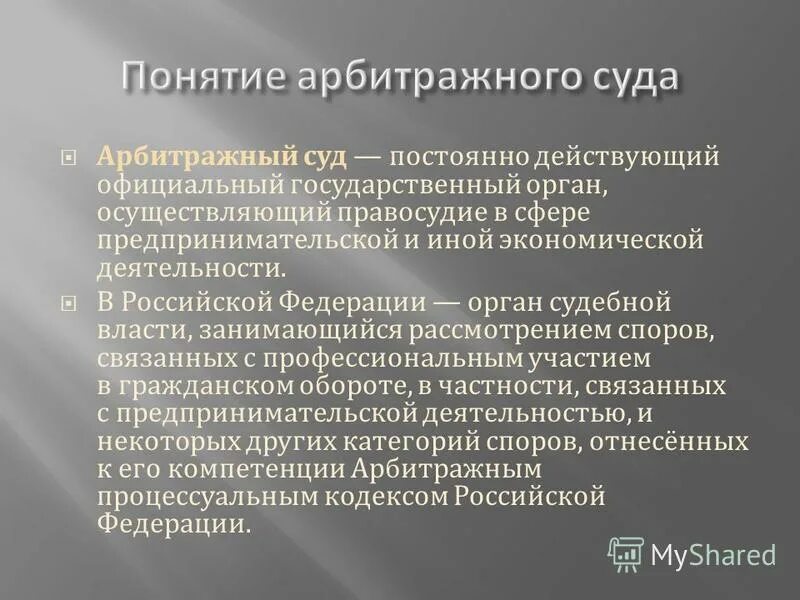 Понятие арбитражного суда

Арбитражный суд — постоянно действующий официальный государственный орган, осуществляющий правосудие в сфере предпринимательской и иной экономической деятельности.

В Российской Федерации — орган судебной власти, занимающийся рассмотрением споров, связанных с профессиональным участием в гражданском обороте, в частности, связанных с предпринимательской деятельностью, и некоторых других категорий споров, отнесённых к его компетенции Арбитражным процессуальным кодексом Российской Федерации.

MyShared